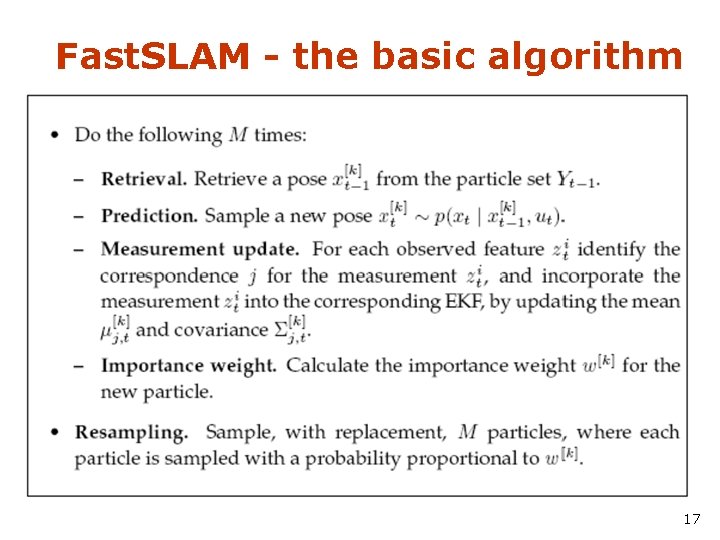 FastSLAM - the basic algorithm

• Do the following $M$ times:

– **Retrieval.** Retrieve a pose $x_{t-1}^{[k]}$ from the particle set $Y_{t-1}$.

– **Prediction.** Sample a new pose $x_t^{[k]} \sim p(x_t \mid x_{t-1}^{[k]}, u_t)$.

– **Measurement update.** For each observed feature $z_t^i$ identify the correspondence $j$ for the measurement $z_t^i$, and incorporate the measurement $z_t^i$ into the corresponding EKF, by updating the mean $\mu_{j,t}^{[k]}$ and covariance $\Sigma_{j,t}^{[k]}$.

– **Importance weight.** Calculate the importance weight $w^{[k]}$ for the new particle.

• **Resampling.** Sample, with replacement, $M$ particles, where each particle is sampled with a probability proportional to $w^{[k]}$.

17